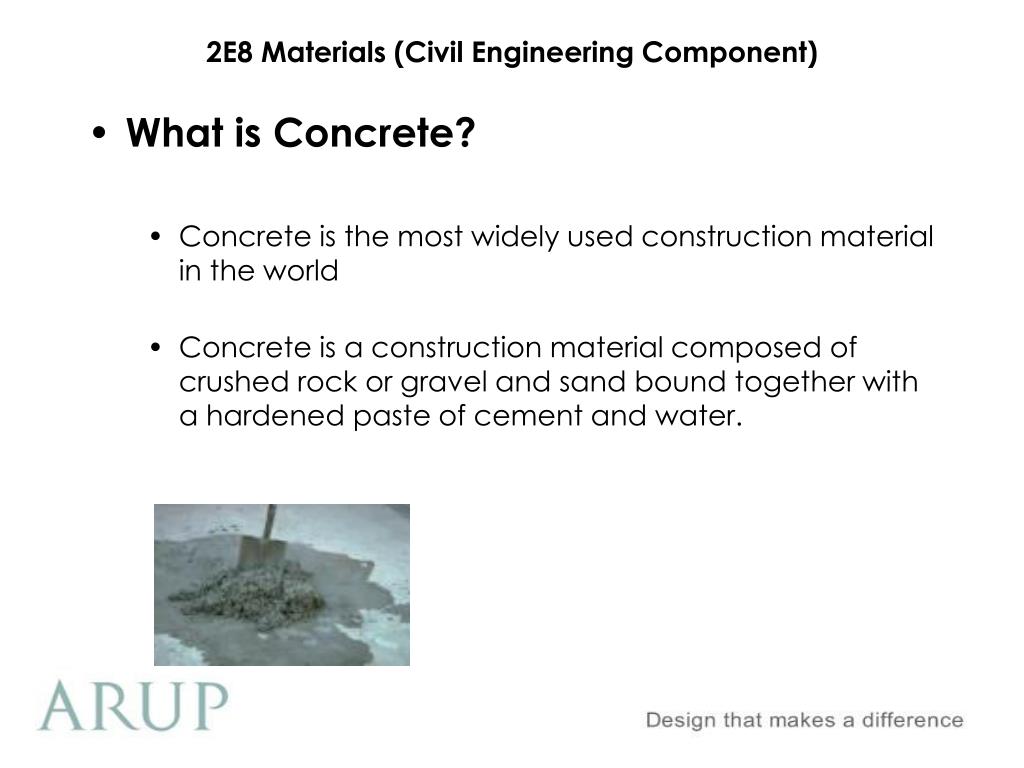 2E8 Materials (Civil Engineering Component)

• What is Concrete?

• Concrete is the most widely used construction material in the world

• Concrete is a construction material composed of crushed rock or gravel and sand bound together with a hardened paste of cement and water.

ARUP

Design that makes a difference